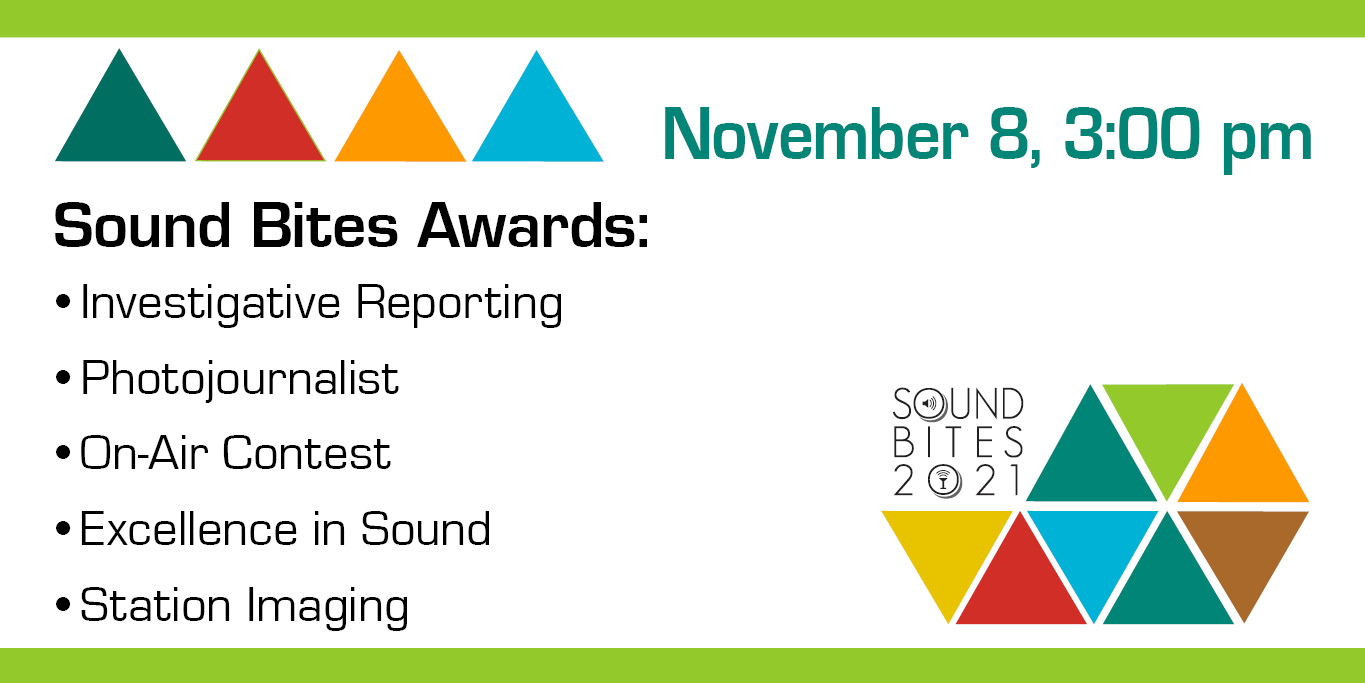 November 8, 3:00 pm

Sound Bites Awards:

• Investigative Reporting
• Photojournalist
• On-Air Contest
• Excellence in Sound
• Station Imaging

SOUND BITES 2021